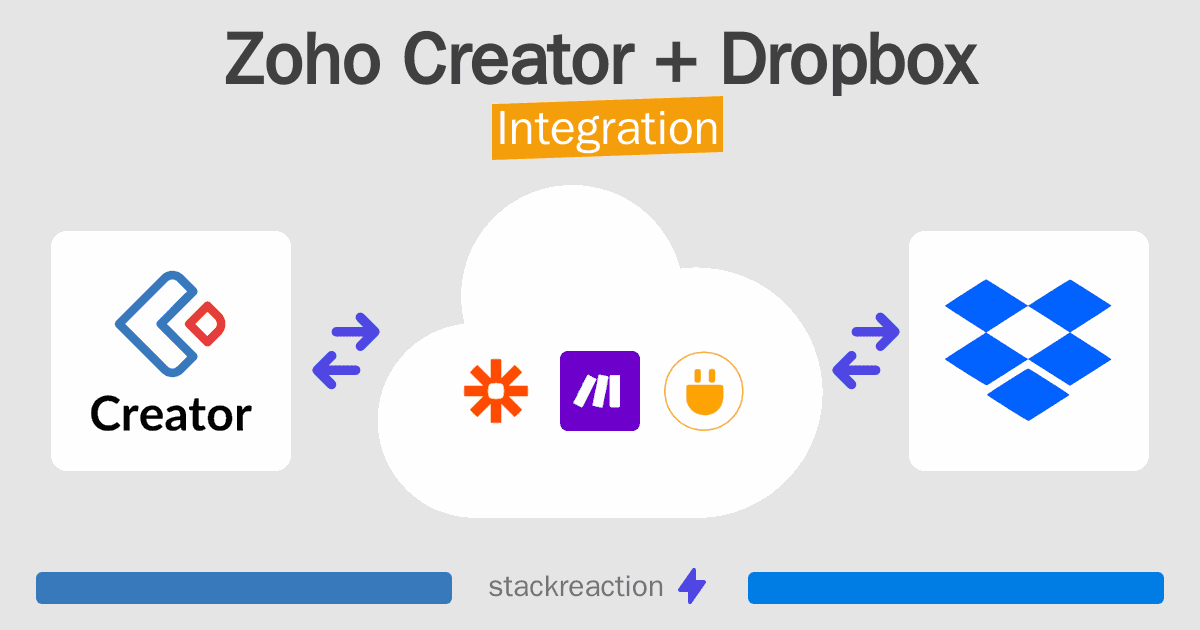 Zoho Creator + Dropbox
Integration

Creator

stackreaction